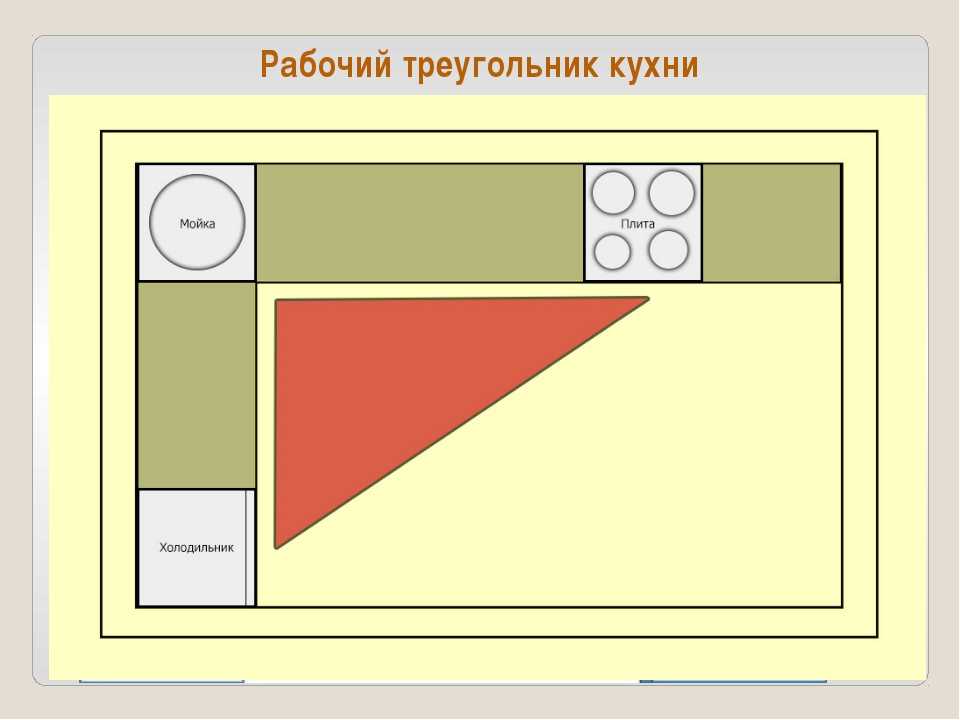 Рабочий треугольник кухни

Мойка

Плита

Холодильник